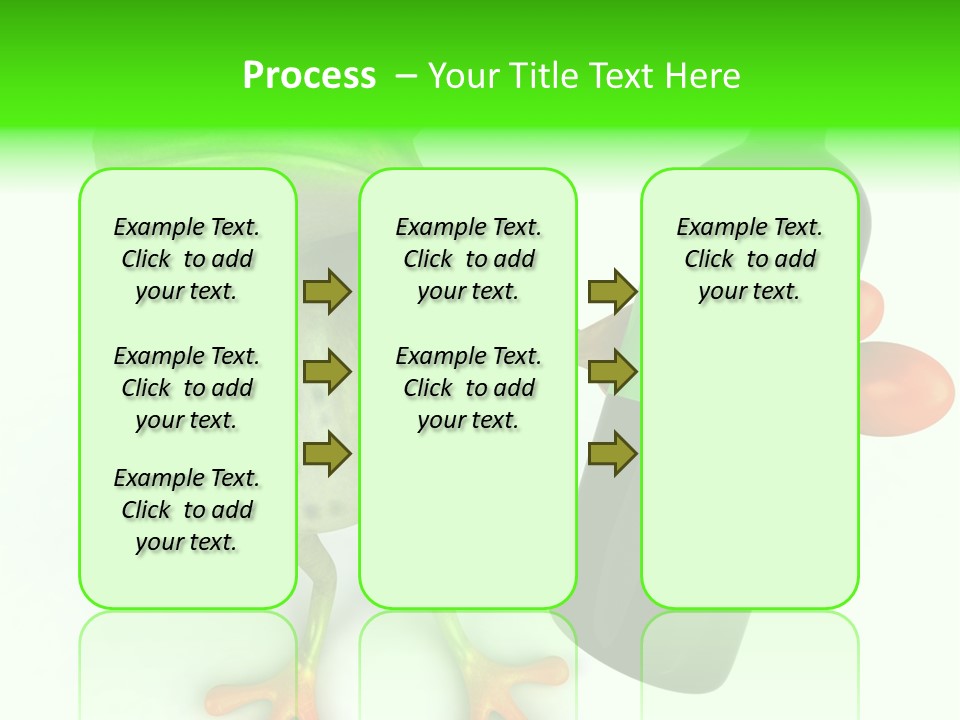 Process – Your Title Text Here

Example Text. Click to add your text.

Example Text. Click to add your text.

Example Text. Click to add your text.

Example Text. Click to add your text.

Example Text. Click to add your text.

Example Text. Click to add your text.